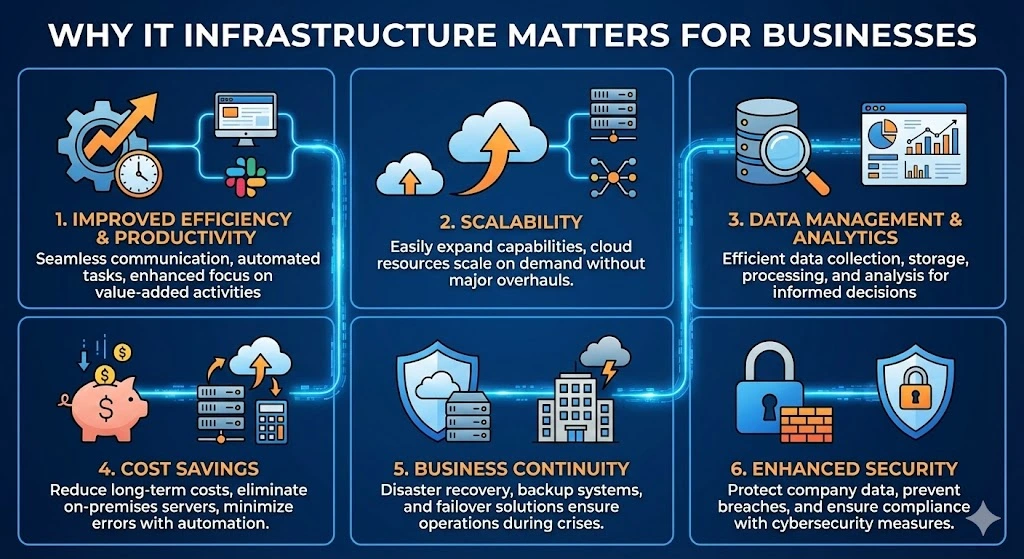 WHY IT INFRASTRUCTURE MATTERS FOR BUSINESSES

1. IMPROVED EFFICIENCY & PRODUCTIVITY
Seamless communication, automated tasks, enhanced focus on value-added activities

2. SCALABILITY
Easily expand capabilities, cloud resources scale on demand without major overhauls.

3. DATA MANAGEMENT & ANALYTICS
Efficient data collection, storage, processing, and analysis for informed decisions

4. COST SAVINGS
Reduce long-term costs, eliminate on-premises servers, minimize errors with automation.

5. BUSINESS CONTINUITY
Disaster recovery, backup systems, and failover solutions ensure operations during crises.

6. ENHANCED SECURITY
Protect company data, prevent breaches, and ensure compliance with cybersecurity measures.